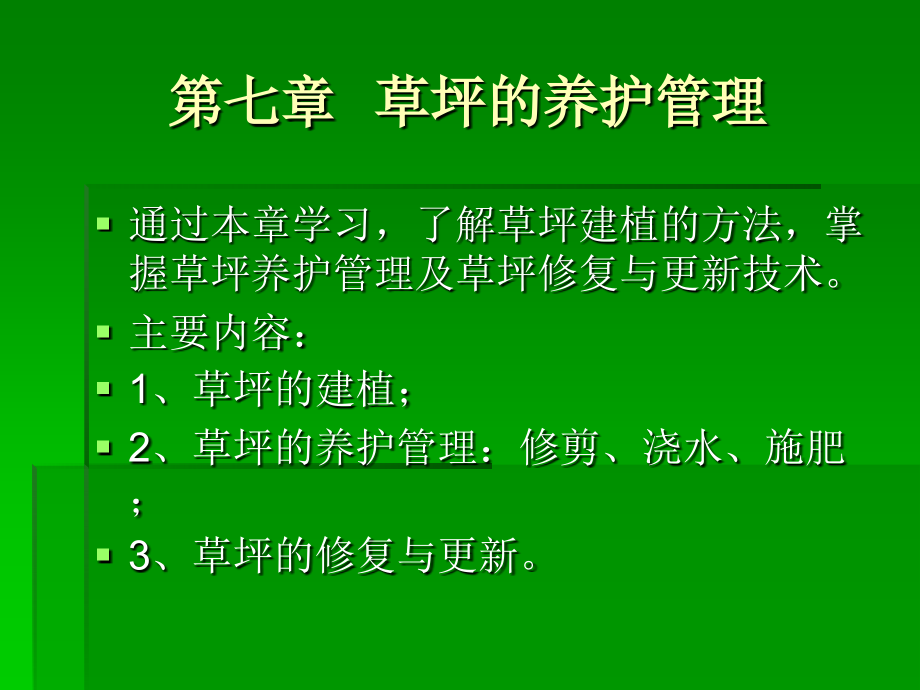 第七章　草坪的养护管理

通过本章学习，了解草坪建植的方法，掌握草坪养护管理及草坪修复与更新技术。

主要内容：

1、草坪的建植；

2、草坪的养护管理：修剪、浇水、施肥；

3、草坪的修复与更新。